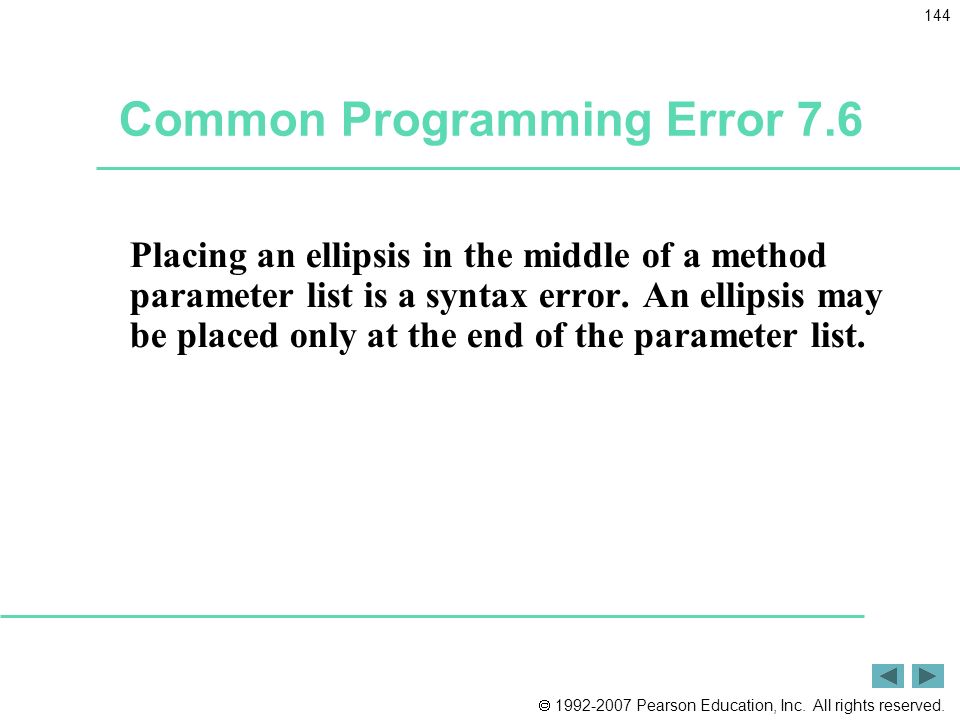 144

Common Programming Error 7.6

Placing an ellipsis in the middle of a method parameter list is a syntax error. An ellipsis may be placed only at the end of the parameter list.

© 1992-2007 Pearson Education, Inc. All rights reserved.